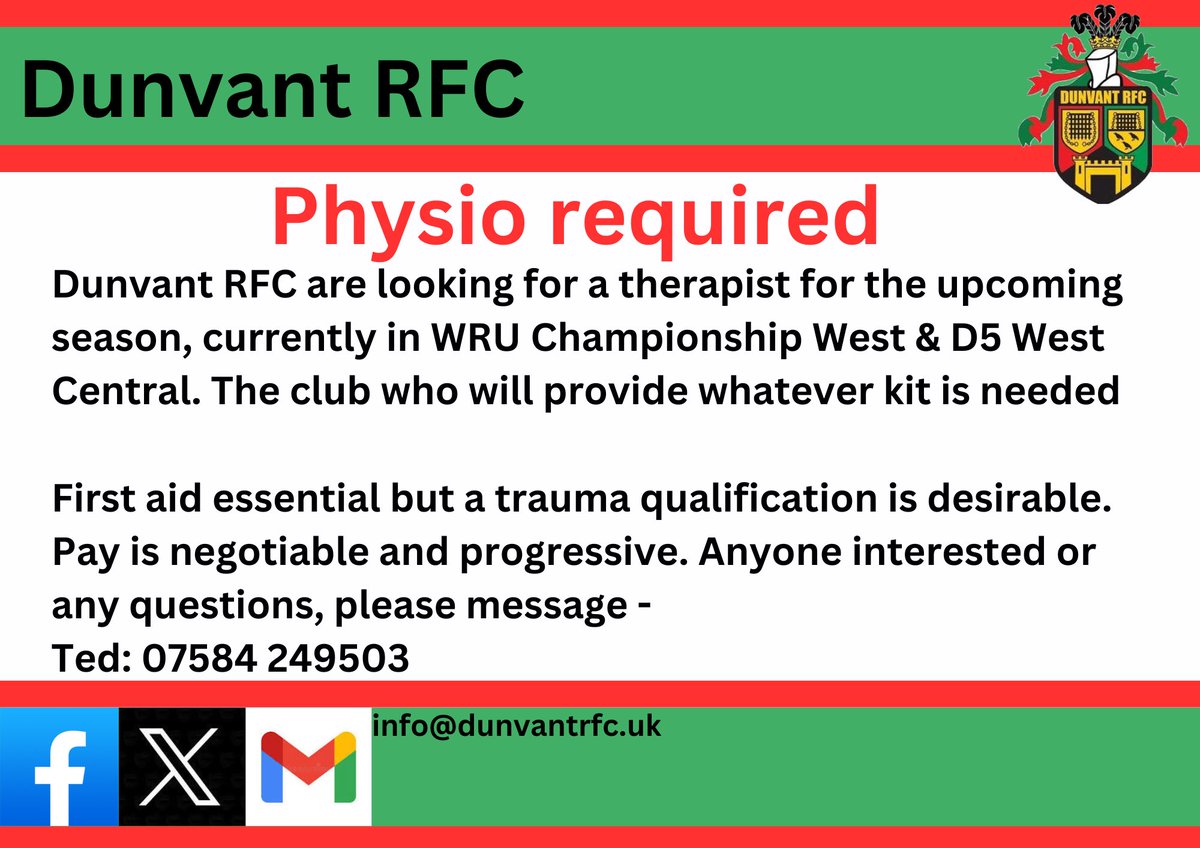 Dunvant RFC

DUNVANT RFC

Physio required

Dunvant RFC are looking for a therapist for the upcoming season, currently in WRU Championship West & D5 West Central. The club who will provide whatever kit is needed

First aid essential but a trauma qualification is desirable. Pay is negotiable and progressive. Anyone interested or any questions, please message -
Ted: 07584 249503

info@dunvantrfc.uk